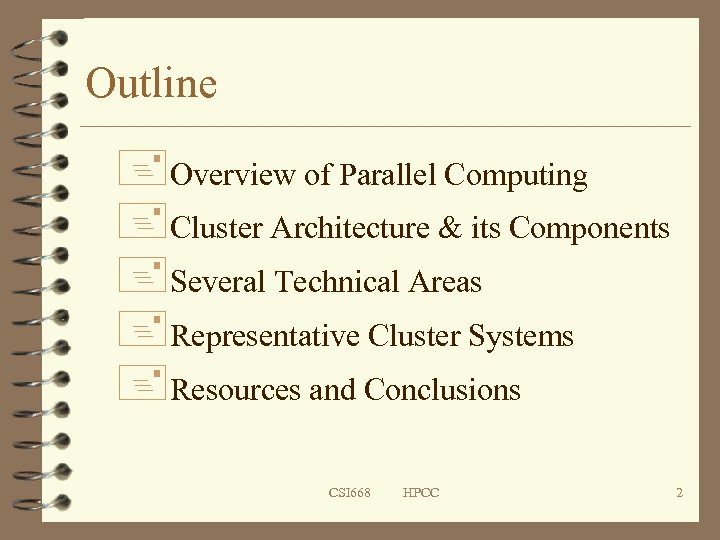 Outline

Overview of Parallel Computing

Cluster Architecture & its Components

Several Technical Areas

Representative Cluster Systems

Resources and Conclusions

CSI668 HPCC 2